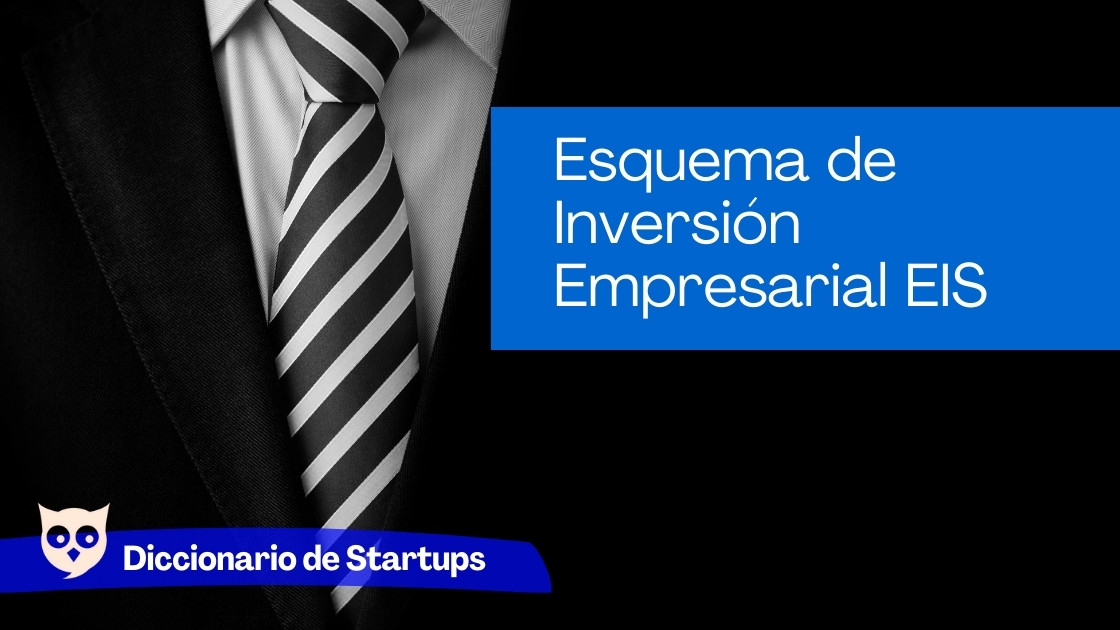 Esquema de Inversión Empresarial EIS

Diccionario de Startups